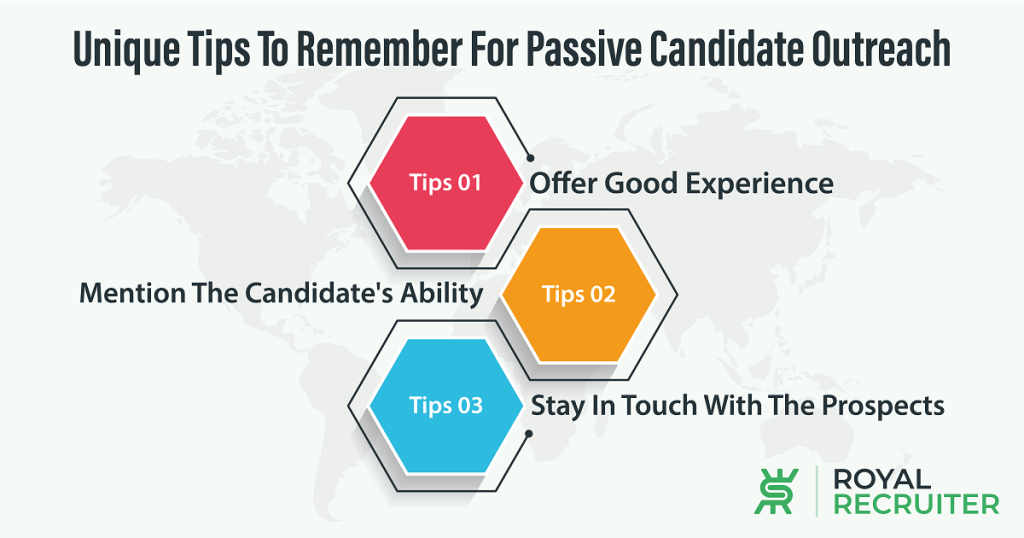 Unique Tips To Remember For Passive Candidate Outreach

Tips 01
Offer Good Experience

Mention The Candidate's Ability
Tips 02

Tips 03
Stay In Touch With The Prospects

ROYAL
RECRUITER